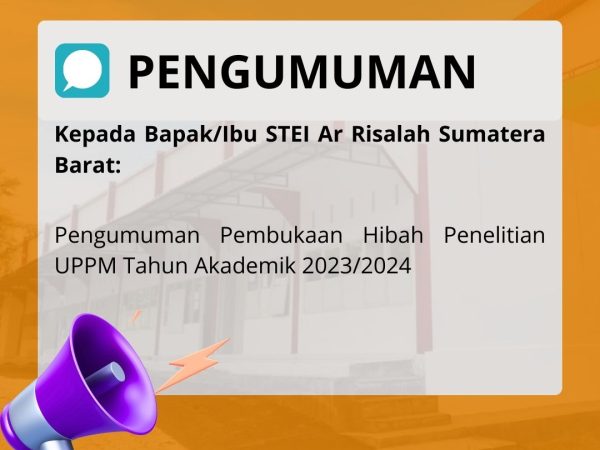 PENGUMUMAN

Kepada Bapak/Ibu STEI Ar Risalah Sumatera Barat:

Pengumuman Pembukaan Hibah Penelitian UPPM Tahun Akademik 2023/2024